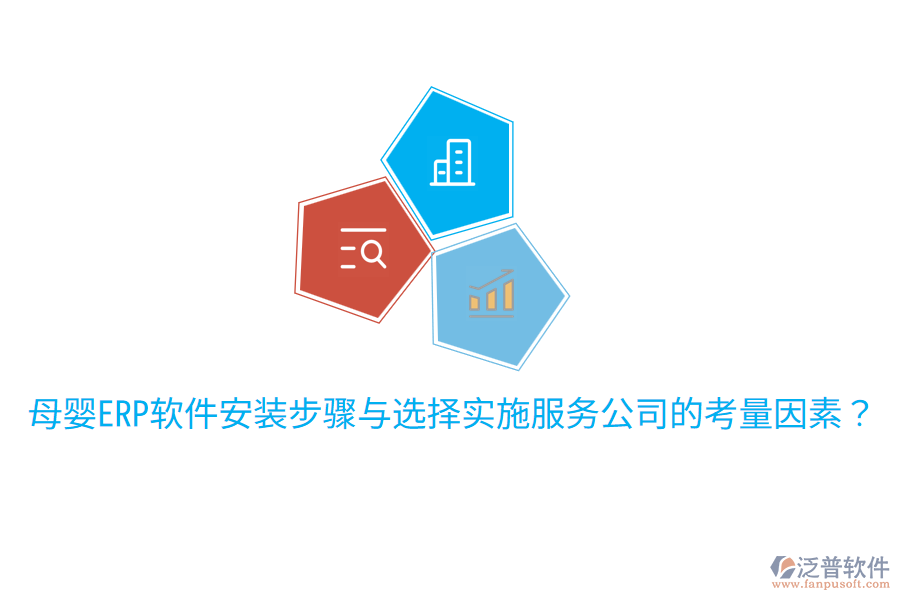 母婴ERP软件安装步骤与选择实施服务公司的考量因素？

泛普软件
www.fanpusoft.com